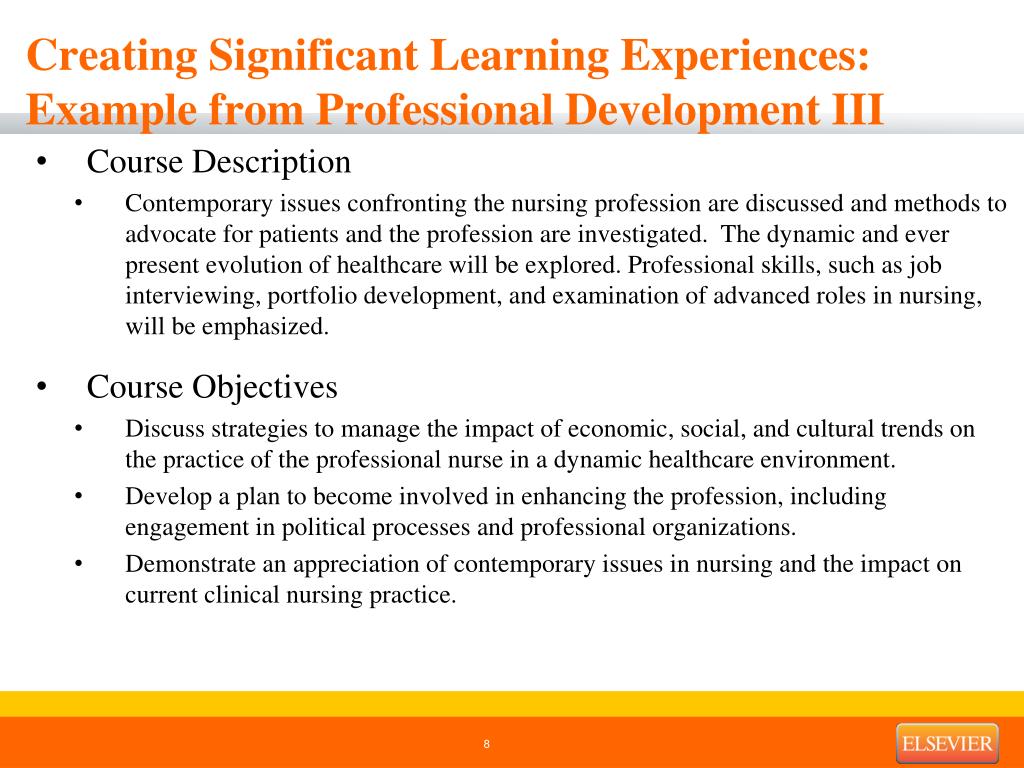 Creating Significant Learning Experiences: Example from Professional Development III

• Course Description
  • Contemporary issues confronting the nursing profession are discussed and methods to advocate for patients and the profession are investigated. The dynamic and ever present evolution of healthcare will be explored. Professional skills, such as job interviewing, portfolio development, and examination of advanced roles in nursing, will be emphasized.

• Course Objectives
  • Discuss strategies to manage the impact of economic, social, and cultural trends on the practice of the professional nurse in a dynamic healthcare environment.
  • Develop a plan to become involved in enhancing the profession, including engagement in political processes and professional organizations.
  • Demonstrate an appreciation of contemporary issues in nursing and the impact on current clinical nursing practice.

8

ELSEVIER